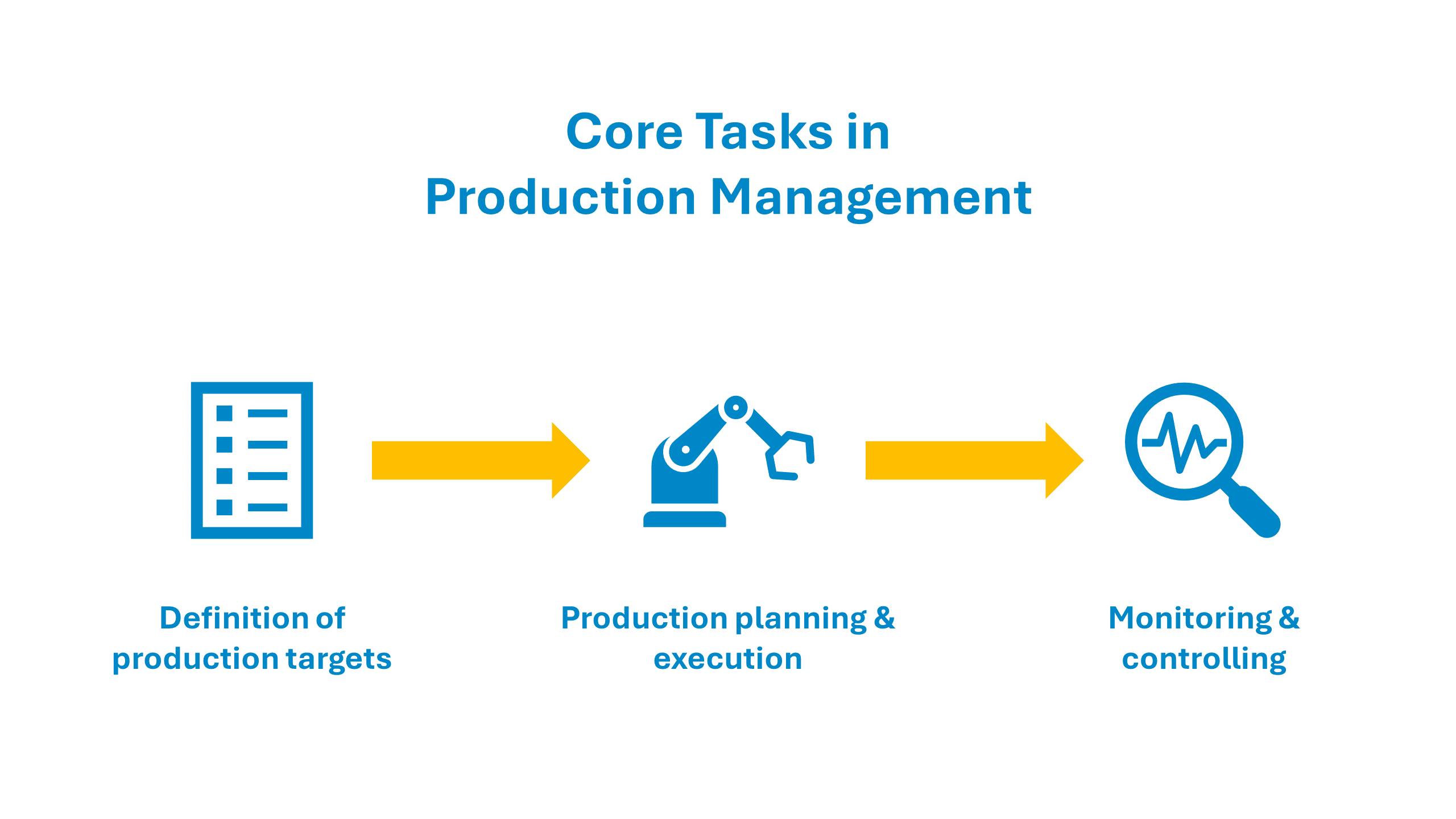 Core Tasks in
Production Management

Definition of production targets

Production planning & execution

Monitoring & controlling